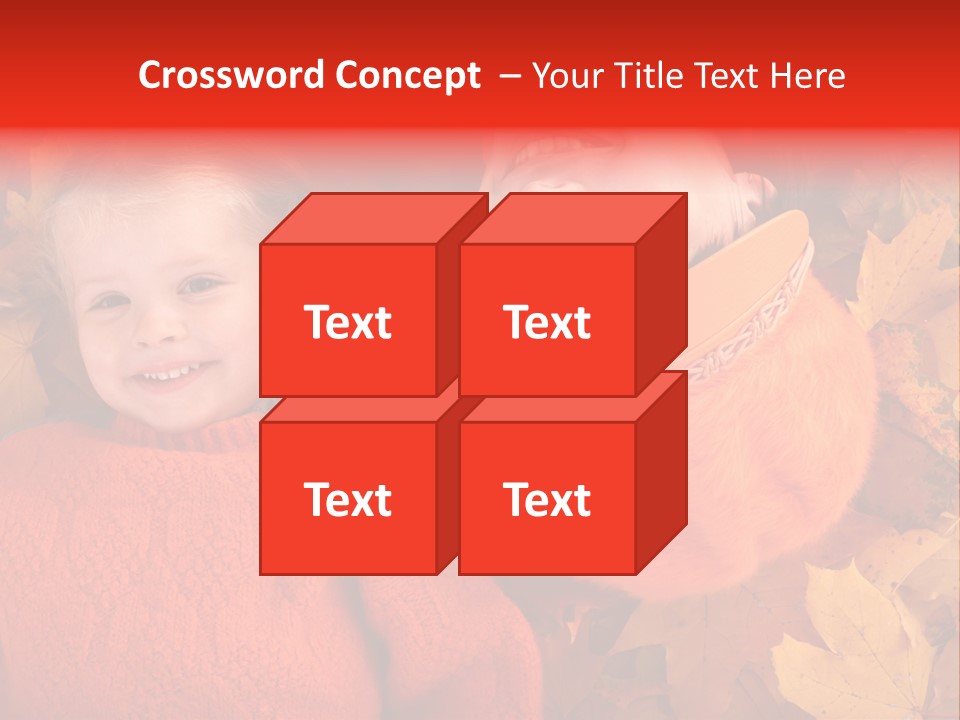 Crossword Concept – Your Title Text Here

Text

Text

Text

Text